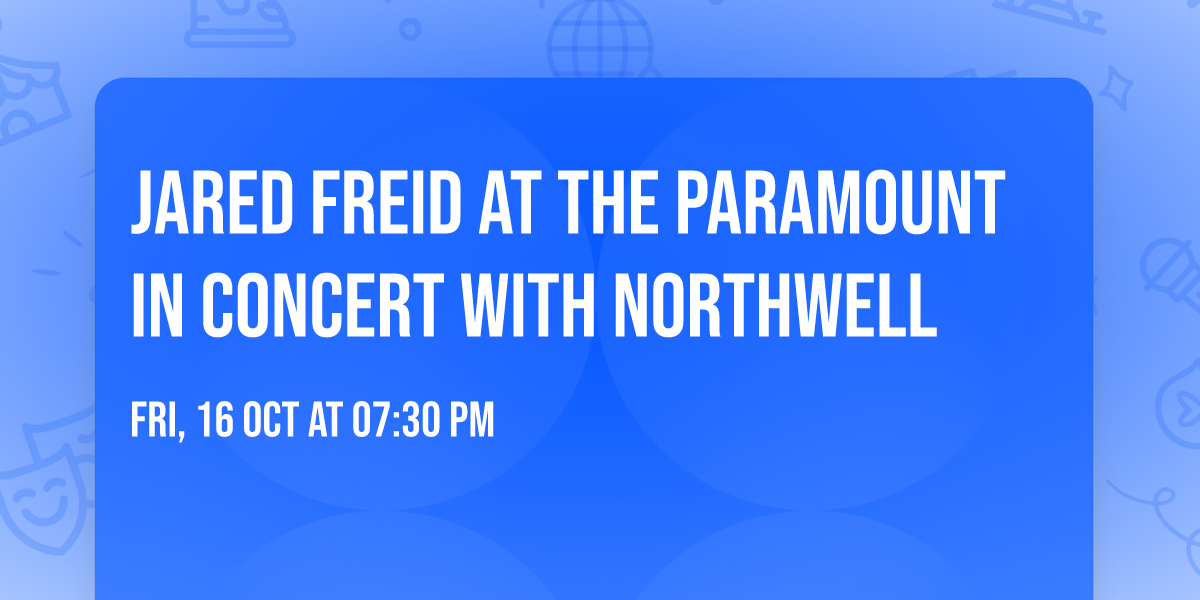 JARED FREID AT THE PARAMOUNT IN CONCERT WITH NORTHWELL

FRI, 16 OCT AT 07:30 PM